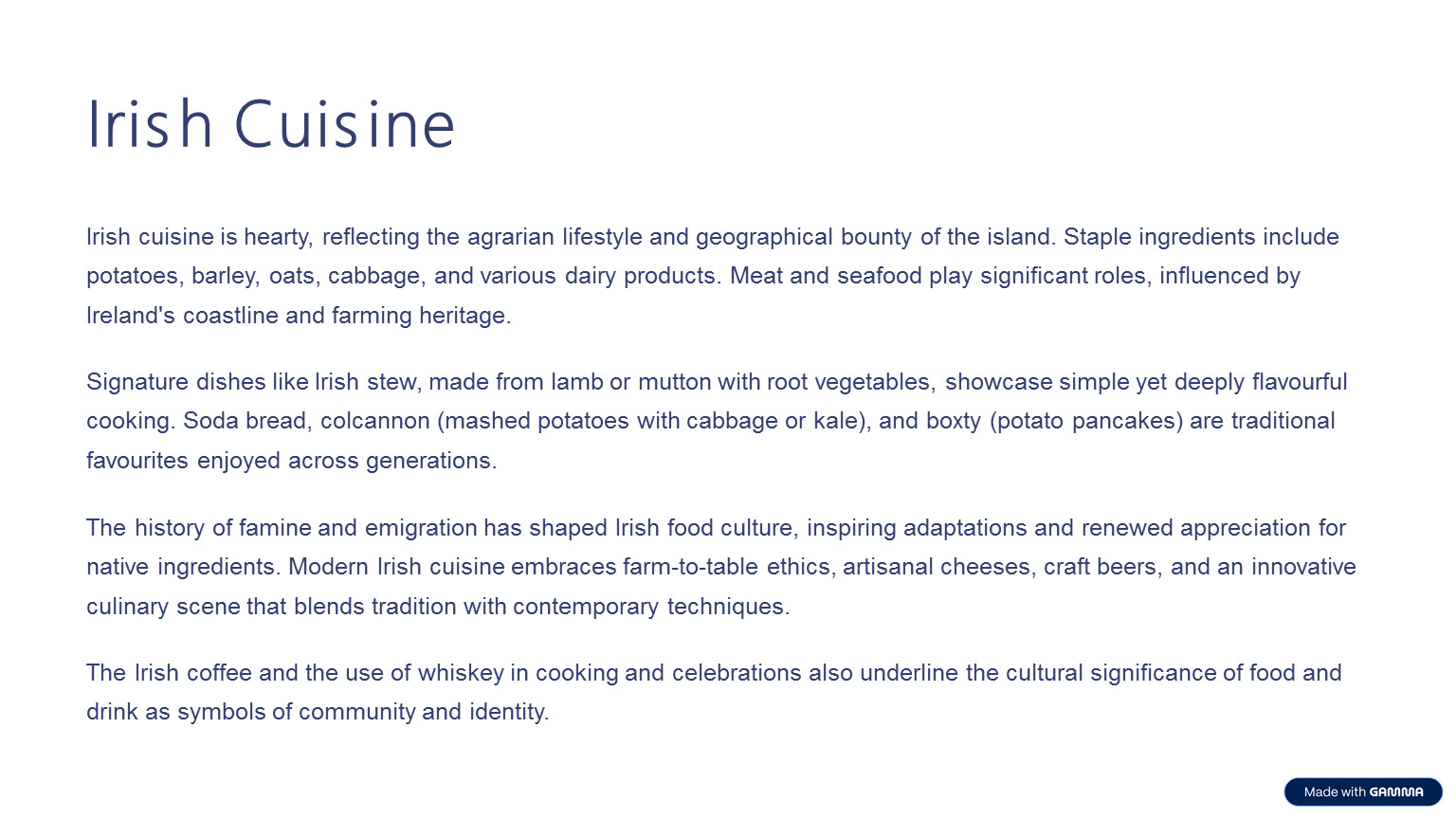 Irish Cuisine

Irish cuisine is hearty, reflecting the agrarian lifestyle and geographical bounty of the island. Staple ingredients include potatoes, barley, oats, cabbage, and various dairy products. Meat and seafood play significant roles, influenced by Ireland's coastline and farming heritage.

Signature dishes like Irish stew, made from lamb or mutton with root vegetables, showcase simple yet deeply flavourful cooking. Soda bread, colcannon (mashed potatoes with cabbage or kale), and boxty (potato pancakes) are traditional favourites enjoyed across generations.

The history of famine and emigration has shaped Irish food culture, inspiring adaptations and renewed appreciation for native ingredients. Modern Irish cuisine embraces farm-to-table ethics, artisanal cheeses, craft beers, and an innovative culinary scene that blends tradition with contemporary techniques.

The Irish coffee and the use of whiskey in cooking and celebrations also underline the cultural significance of food and drink as symbols of community and identity.

Made with GAMMA